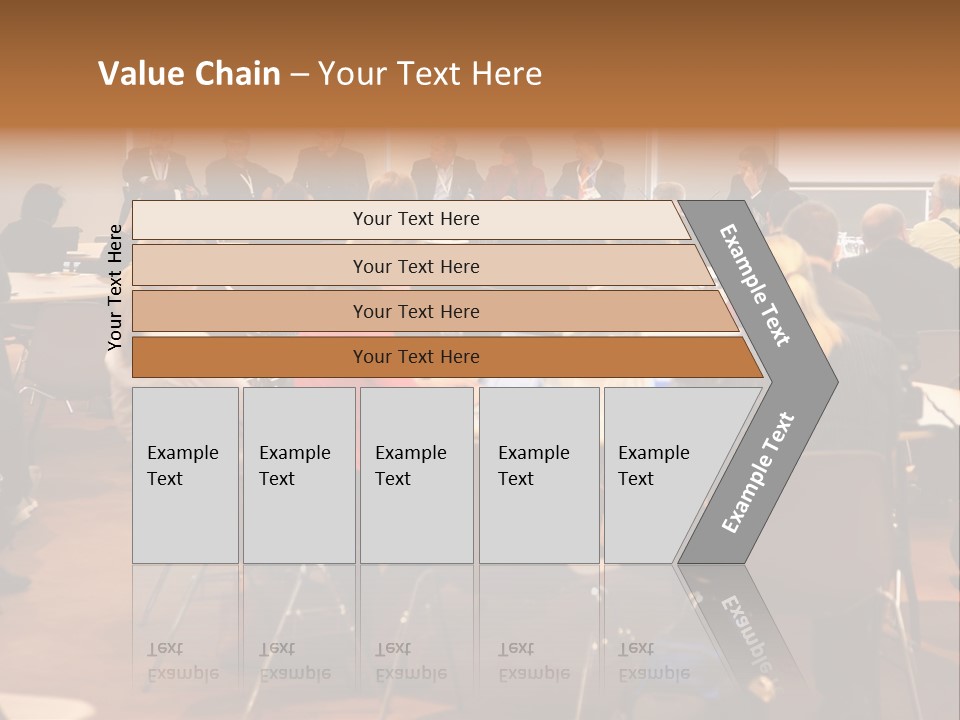 Value Chain – Your Text Here

Your Text Here

Your Text Here

Your Text Here

Your Text Here

Your Text Here

Example Text

Example Text

Example Text

Example Text

Example Text

Example Text

Example Text